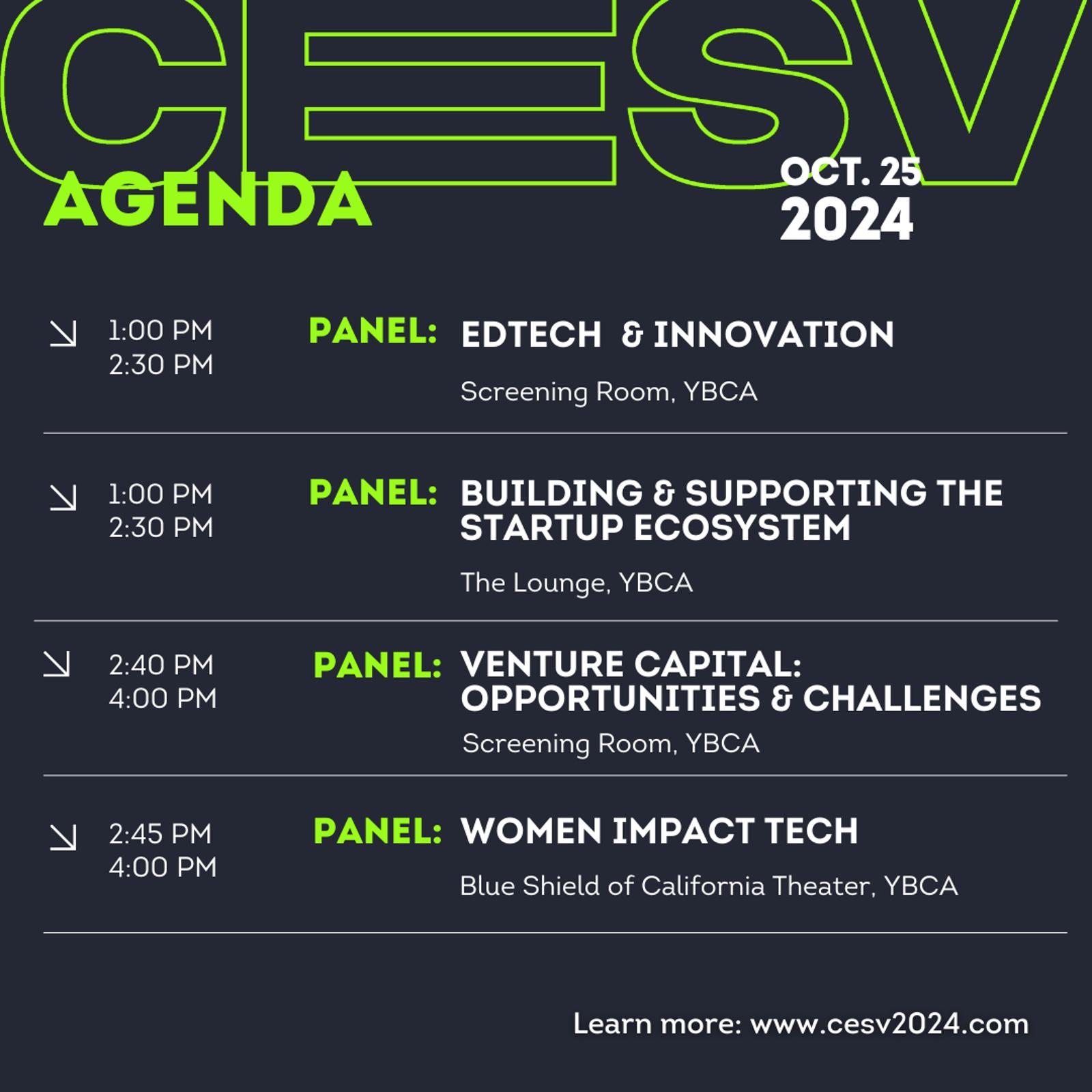 CESV

AGENDA

OCT. 25
2024

1:00 PM
2:30 PM

PANEL: EDTECH & INNOVATION

Screening Room, YBCA

1:00 PM
2:30 PM

PANEL: BUILDING & SUPPORTING THE STARTUP ECOSYSTEM

The Lounge, YBCA

2:40 PM
4:00 PM

PANEL: VENTURE CAPITAL: OPPORTUNITIES & CHALLENGES

Screening Room, YBCA

2:45 PM
4:00 PM

PANEL: WOMEN IMPACT TECH

Blue Shield of California Theater, YBCA

Learn more: www.cesv2024.com